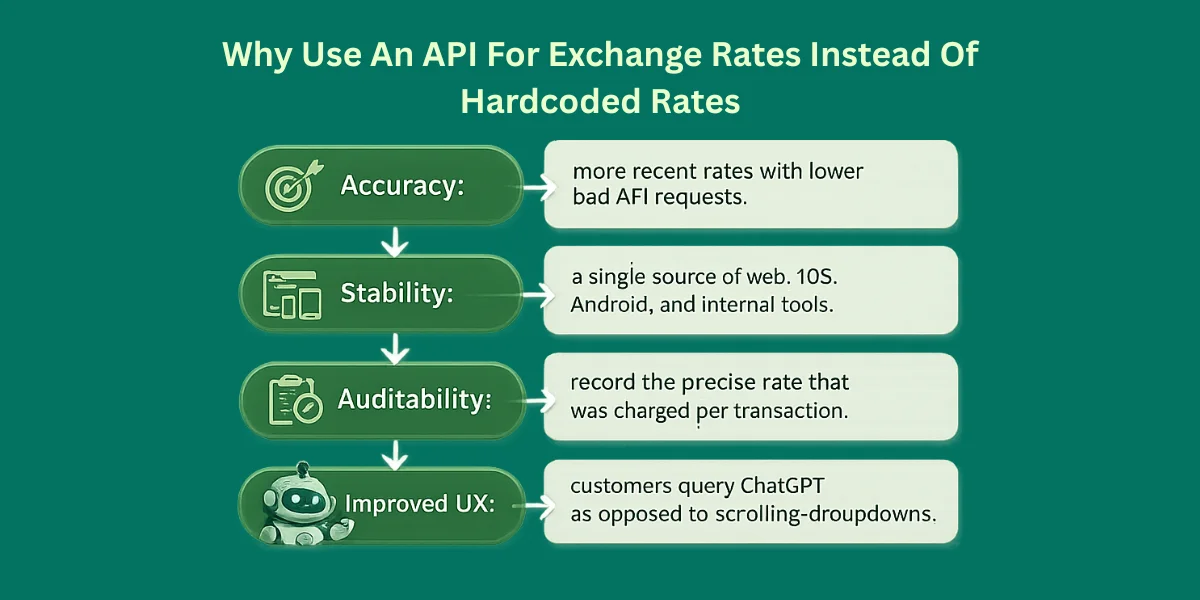 Why Use An API For Exchange Rates Instead Of Hardcoded Rates

Accuracy:

more recent rates with lower bad AFI requests.

Stability:

a single source of web. 10S. Android, and internal tools.

Auditability:

record the precise rate that was charged per transaction.

Improved UX:

customers query ChatGPT as opposed to scrolling-droupdowns.